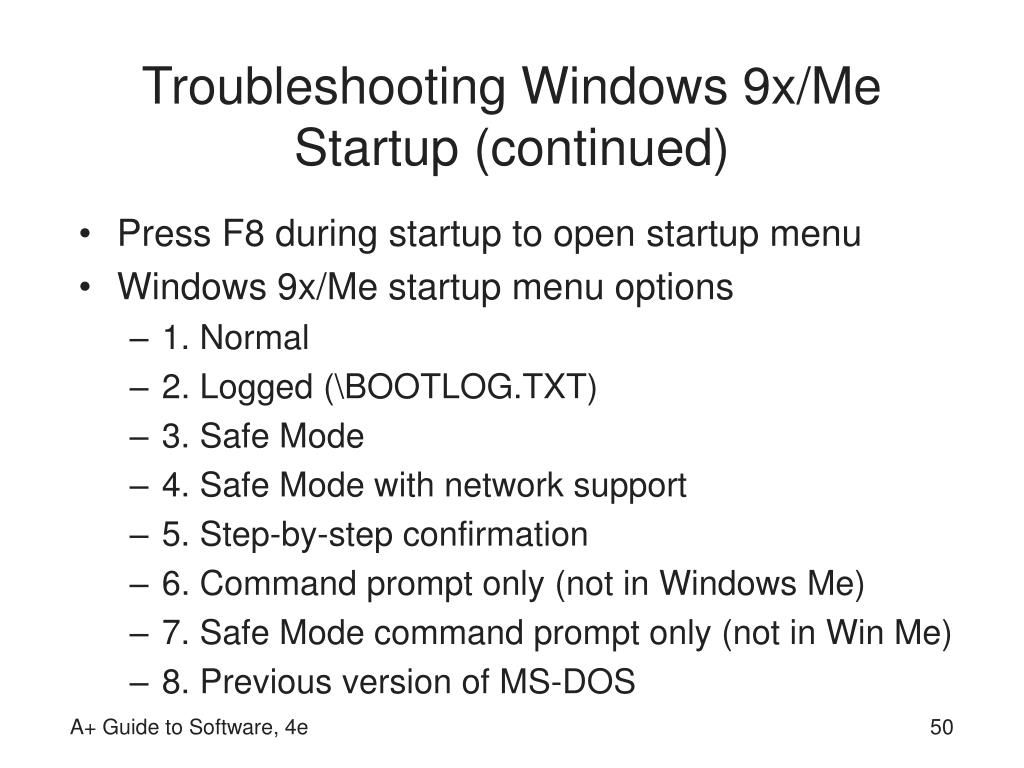 Troubleshooting Windows 9x/Me Startup (continued)

• Press F8 during startup to open startup menu
• Windows 9x/Me startup menu options
– 1. Normal
– 2. Logged (\BOOTLOG.TXT)
– 3. Safe Mode
– 4. Safe Mode with network support
– 5. Step-by-step confirmation
– 6. Command prompt only (not in Windows Me)
– 7. Safe Mode command prompt only (not in Win Me)
– 8. Previous version of MS-DOS

A+ Guide to Software, 4e

50